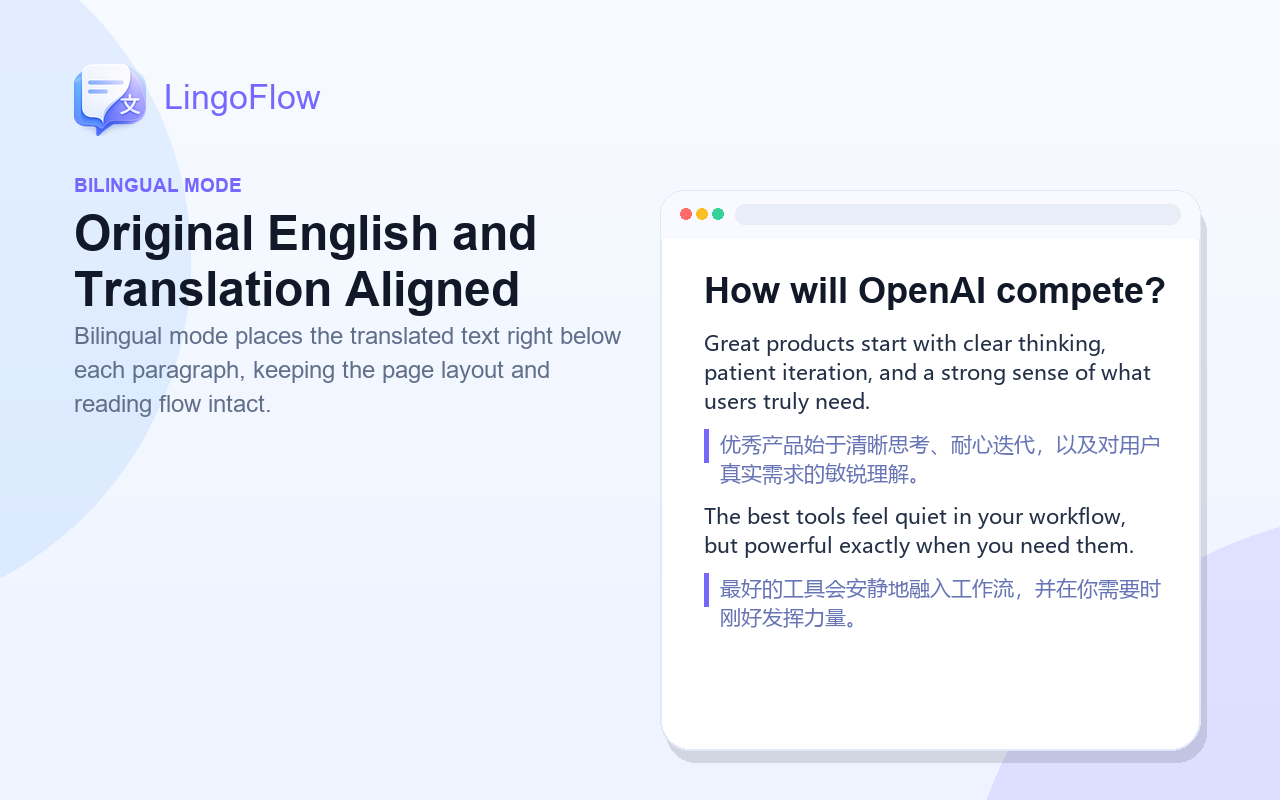 文

LingoFlow

BILINGUAL MODE

Original English and Translation Aligned

Bilingual mode places the translated text right below each paragraph, keeping the page layout and reading flow intact.

How will OpenAI compete?

Great products start with clear thinking, patient iteration, and a strong sense of what users truly need.

优秀产品始于清晰思考、耐心迭代，以及对用户真实需求的敏锐理解。

The best tools feel quiet in your workflow, but powerful exactly when you need them.

最好的工具会安静地融入工作流，并在你需要时刚好发挥力量。